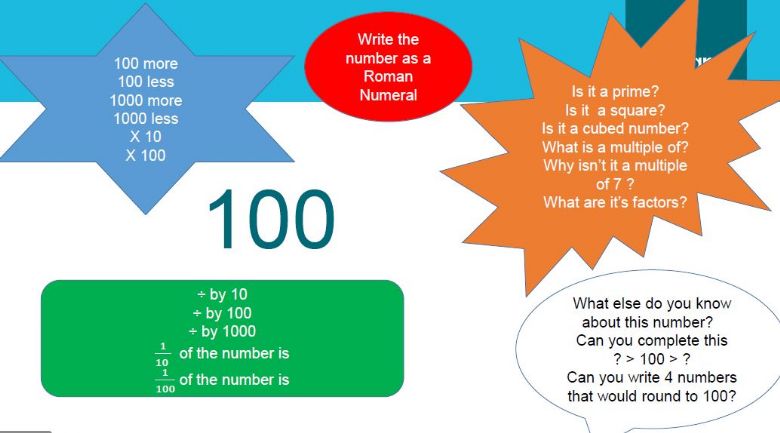 100 more
100 less
1000 more
1000 less
X 10
X 100

Write the number as a Roman Numeral

Is it a prime?
Is it a square?
Is it a cubed number?
What is a multiple of?
Why isn't it a multiple of 7 ?
What are it's factors?

100

÷ by 10
÷ by 100
÷ by 1000
$\frac{1}{10}$ of the number is
$\frac{1}{100}$ of the number is

What else do you know about this number?
Can you complete this
? > 100 > ?
Can you write 4 numbers that would round to 100?